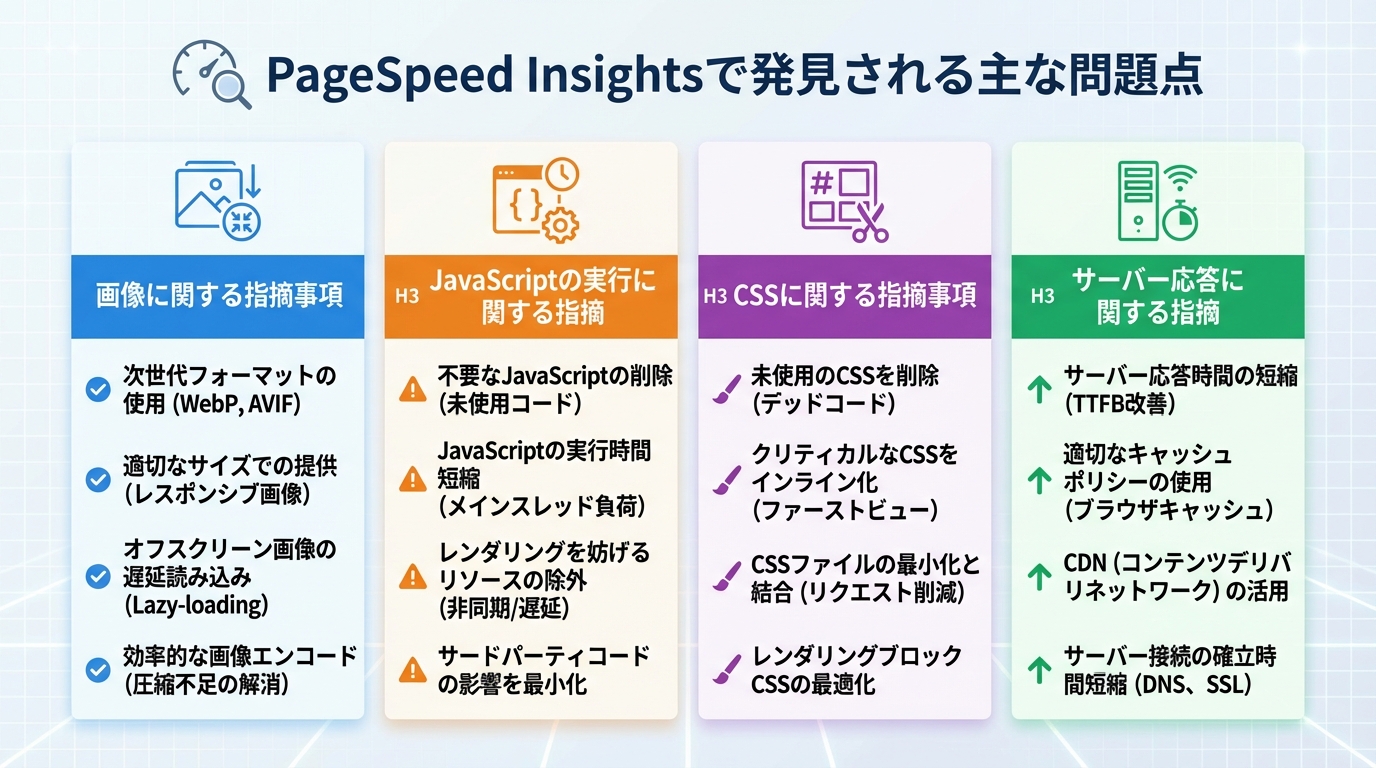 PageSpeed Insightsで発見される主な問題点

画像に関する指摘事項

次世代フォーマットの使用 (WebP, AVIF)

適切なサイズでの提供 (レスポンシブ画像)

オフスクリーン画像の遅延読み込み (Lazy-loading)

効率的な画像エンコード (圧縮不足の解消)

H3 JavaScriptの実行に関する指摘

不要なJavaScriptの削除 (未使用コード)

JavaScriptの実行時間短縮 (メインスレッド負荷)

レンダリングを妨げるリソースの除外 (非同期/遅延)

サードパーティコードの影響を最小化

H3 CSSに関する指摘事項

未使用のCSSを削除 (デッドコード)

クリティカルなCSSをインライン化 (ファーストビュー)

CSSファイルの最小化と結合 (リクエスト削減)

レンダリングブロックCSSの最適化

H3 サーバー応答に関する指摘

サーバー応答時間の短縮 (TTFB改善)

適切なキャッシュポリシーの使用 (ブラウザキャッシュ)

CDN (コンテンツデリバリネットワーク) の活用

サーバー接続の確立時間短縮 (DNS、SSL)